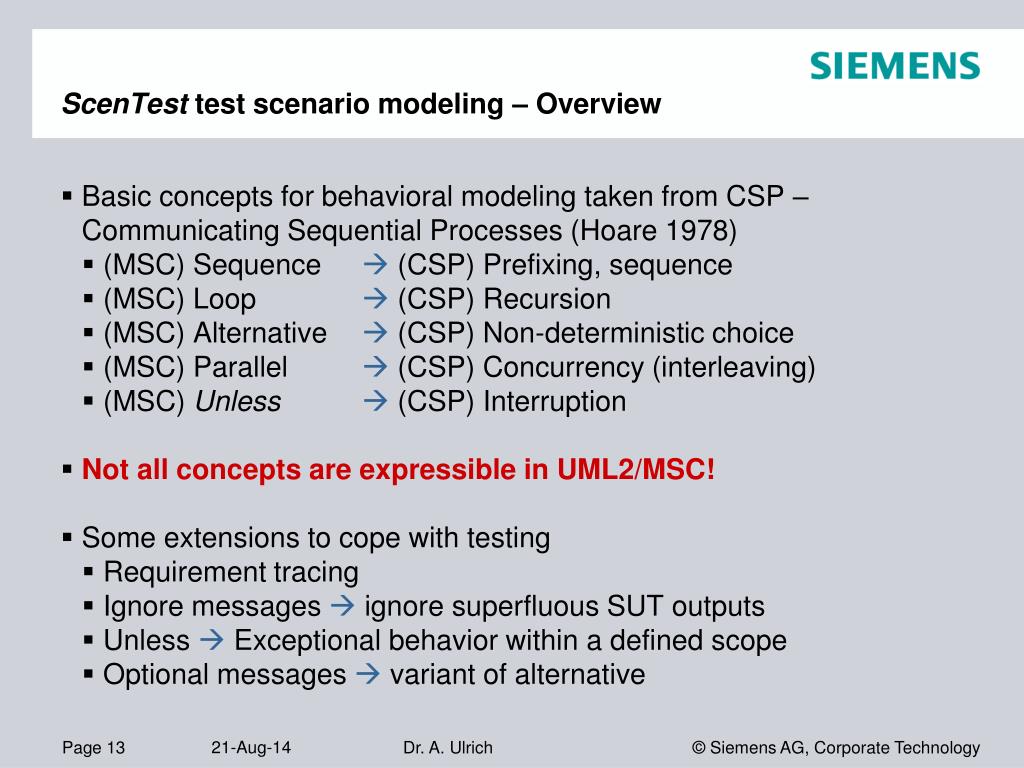 SIEMENS

ScenTest test scenario modeling – Overview

▪ Basic concepts for behavioral modeling taken from CSP – Communicating Sequential Processes (Hoare 1978)
▪ (MSC) Sequence → (CSP) Prefixing, sequence
▪ (MSC) Loop → (CSP) Recursion
▪ (MSC) Alternative → (CSP) Non-deterministic choice
▪ (MSC) Parallel → (CSP) Concurrency (interleaving)
▪ (MSC) Unless → (CSP) Interruption

▪ Not all concepts are expressible in UML2/MSC!

▪ Some extensions to cope with testing
▪ Requirement tracing
▪ Ignore messages → ignore superfluous SUT outputs
▪ Unless → Exceptional behavior within a defined scope
▪ Optional messages → variant of alternative

Page 13 21-Aug-14 Dr. A. Ulrich © Siemens AG, Corporate Technology